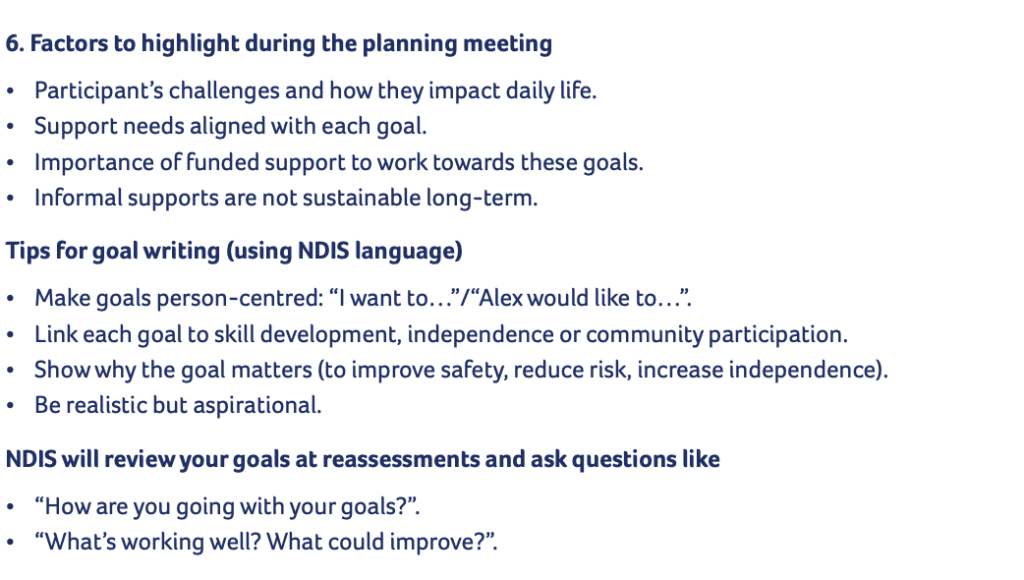 6. Factors to highlight during the planning meeting

• Participant's challenges and how they impact daily life.
• Support needs aligned with each goal.
• Importance of funded support to work towards these goals.
• Informal supports are not sustainable long-term.

Tips for goal writing (using NDIS language)

• Make goals person-centred: "I want to…"/"Alex would like to…".
• Link each goal to skill development, independence or community participation.
• Show why the goal matters (to improve safety, reduce risk, increase independence).
• Be realistic but aspirational.

NDIS will review your goals at reassessments and ask questions like

• "How are you going with your goals?".
• "What's working well? What could improve?".